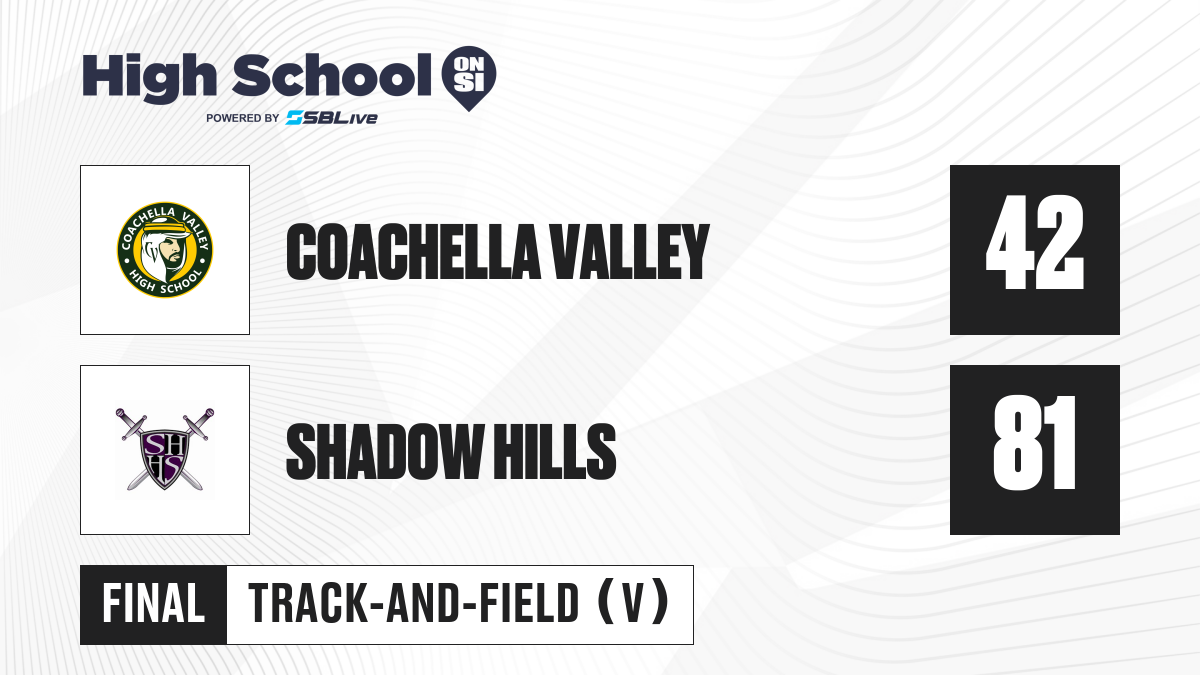 High School ON SI
POWERED BY SBLive

COACHELLA VALLEY HIGH SCHOOL

COACHELLA VALLEY

42

SHS

SHADOW HILLS

81

FINAL

TRACK-AND-FIELD (V)